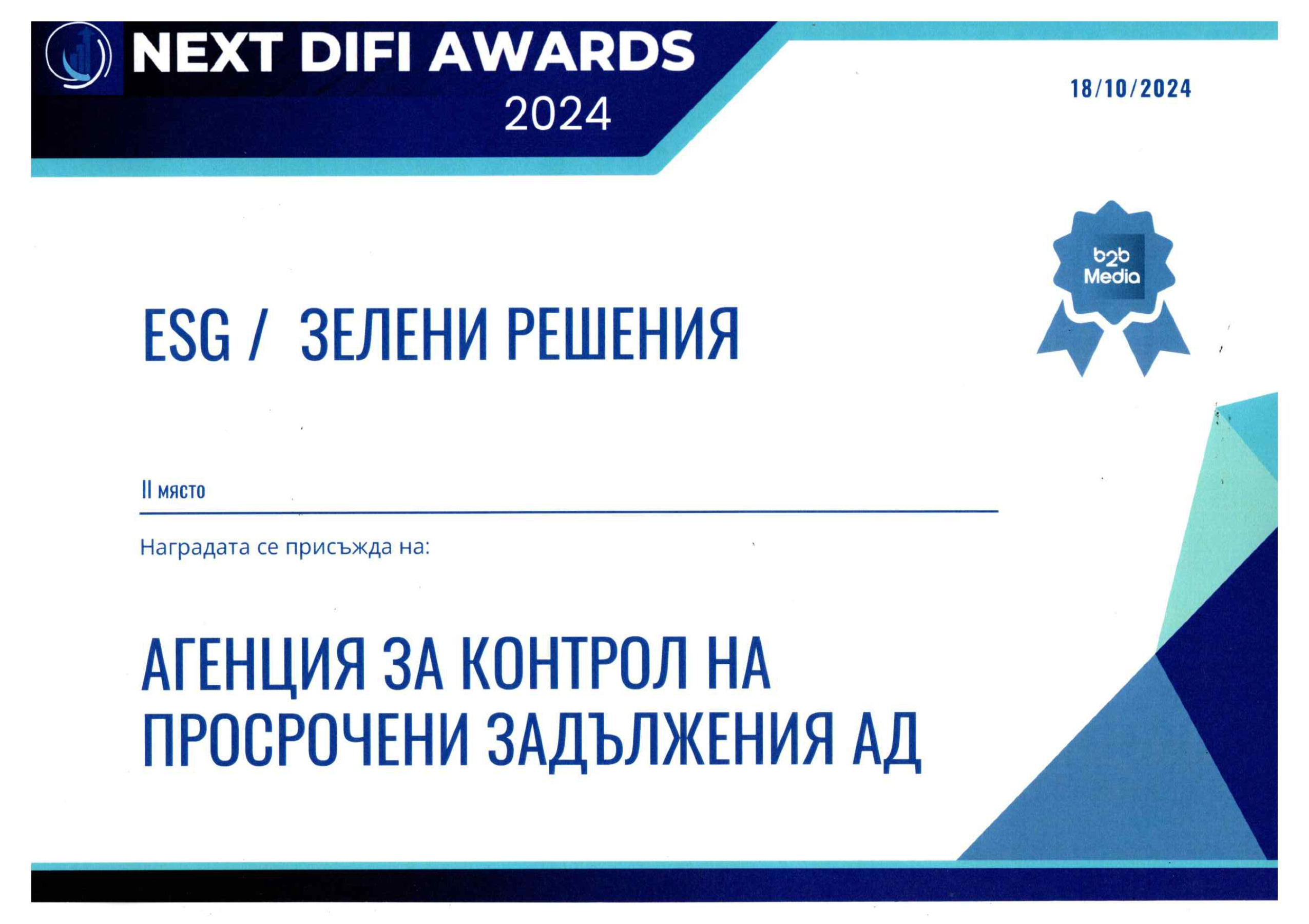 NEXT DIFI AWARDS
2024

18/10/2024

b2b Media

ESG / ЗЕЛЕНИ РЕШЕНИЯ

II място

Наградата се присъжда на:

АГЕНЦИЯ ЗА КОНТРОЛ НА ПРОСРОЧЕНИ ЗАДЪЛЖЕНИЯ АД